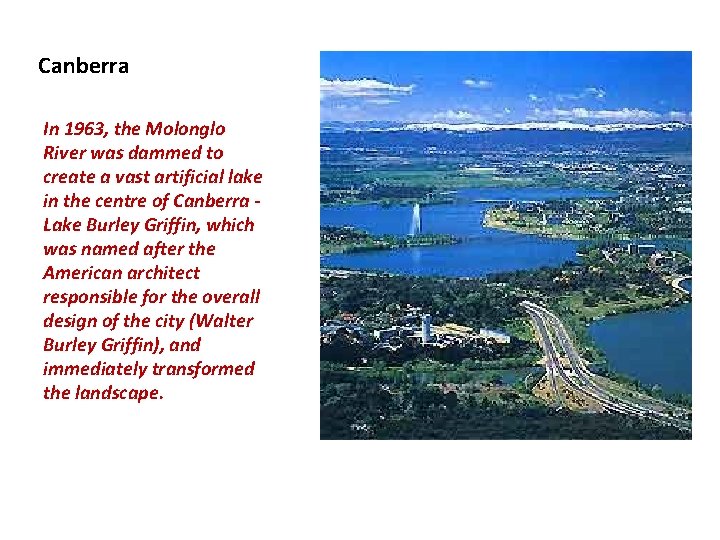 Canberra

In 1963, the Molonglo River was dammed to create a vast artificial lake in the centre of Canberra - Lake Burley Griffin, which was named after the American architect responsible for the overall design of the city (Walter Burley Griffin), and immediately transformed the landscape.